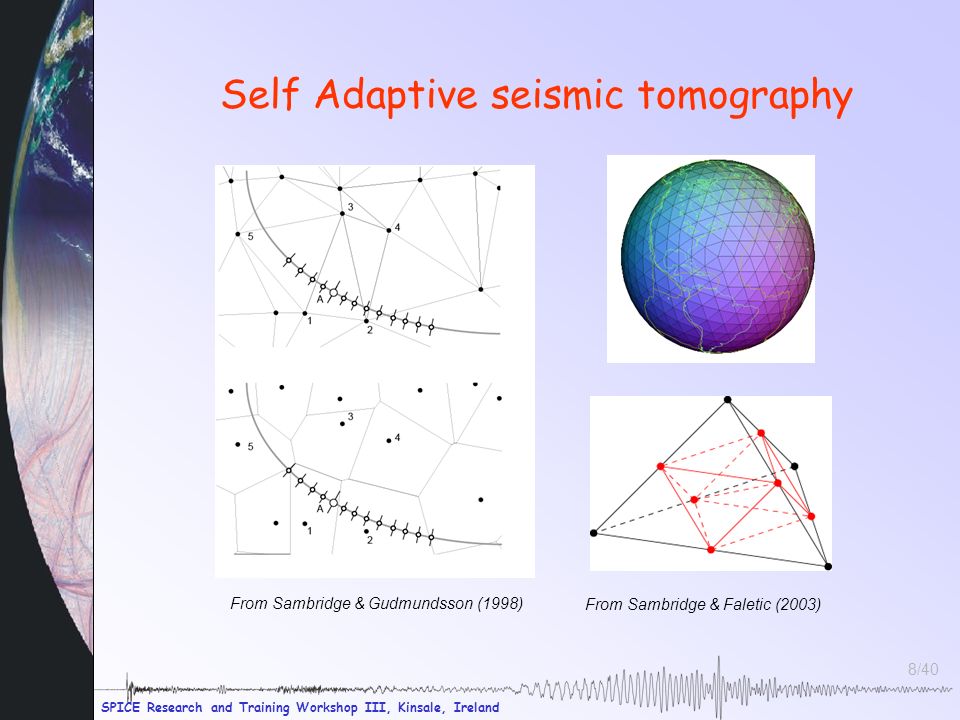 Self Adaptive seismic tomography

3
4
5
A
1
2

3
4
5
A
1
2

From Sambridge & Gudmundsson (1998)

From Sambridge & Faletic (2003)

8/40

SPICE Research and Training Workshop III, Kinsale, Ireland